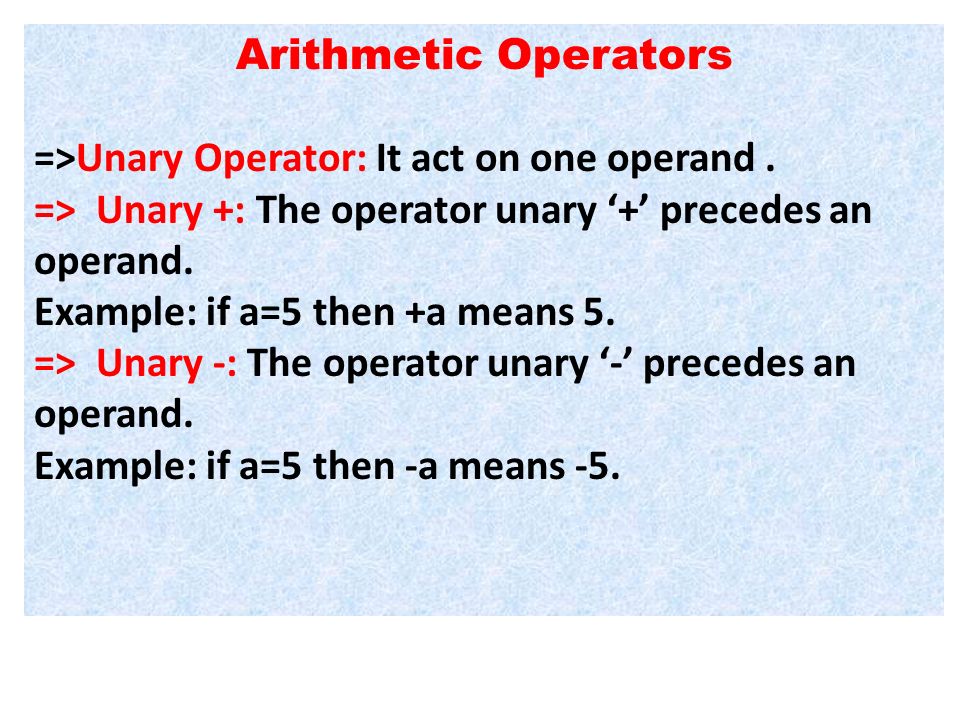 Arithmetic Operators

=>Unary Operator: It act on one operand .
=> Unary +: The operator unary ‘+’ precedes an operand.
Example: if a=5 then +a means 5.
=> Unary -: The operator unary ‘-’ precedes an operand.
Example: if a=5 then -a means -5.